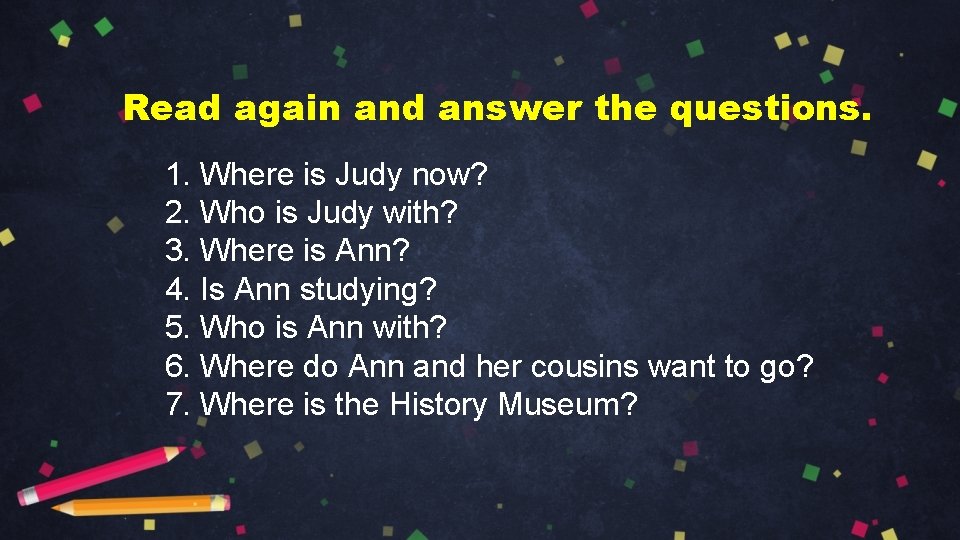 Read again and answer the questions.

1. Where is Judy now?
2. Who is Judy with?
3. Where is Ann?
4. Is Ann studying?
5. Who is Ann with?
6. Where do Ann and her cousins want to go?
7. Where is the History Museum?